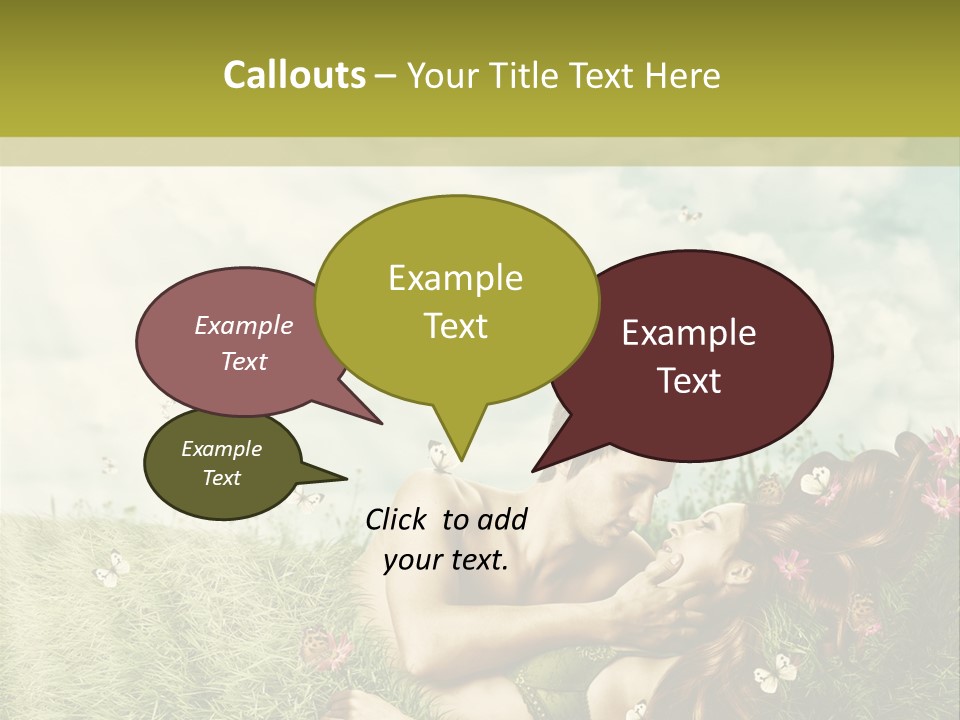 Callouts – Your Title Text Here

Example Text

Example Text

Example Text

Example Text

Click to add your text.